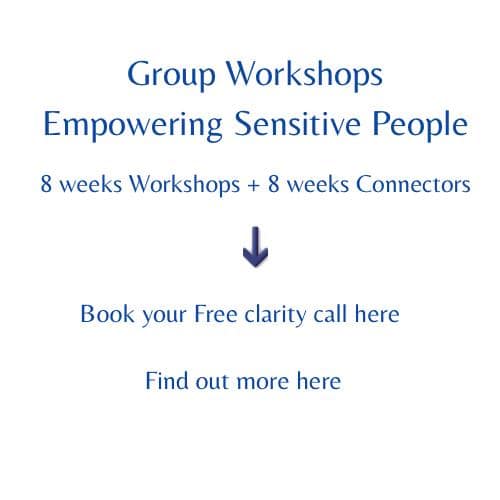 Group Workshops
Empowering Sensitive People

8 weeks Workshops + 8 weeks Connectors

Book your Free clarity call here

Find out more here